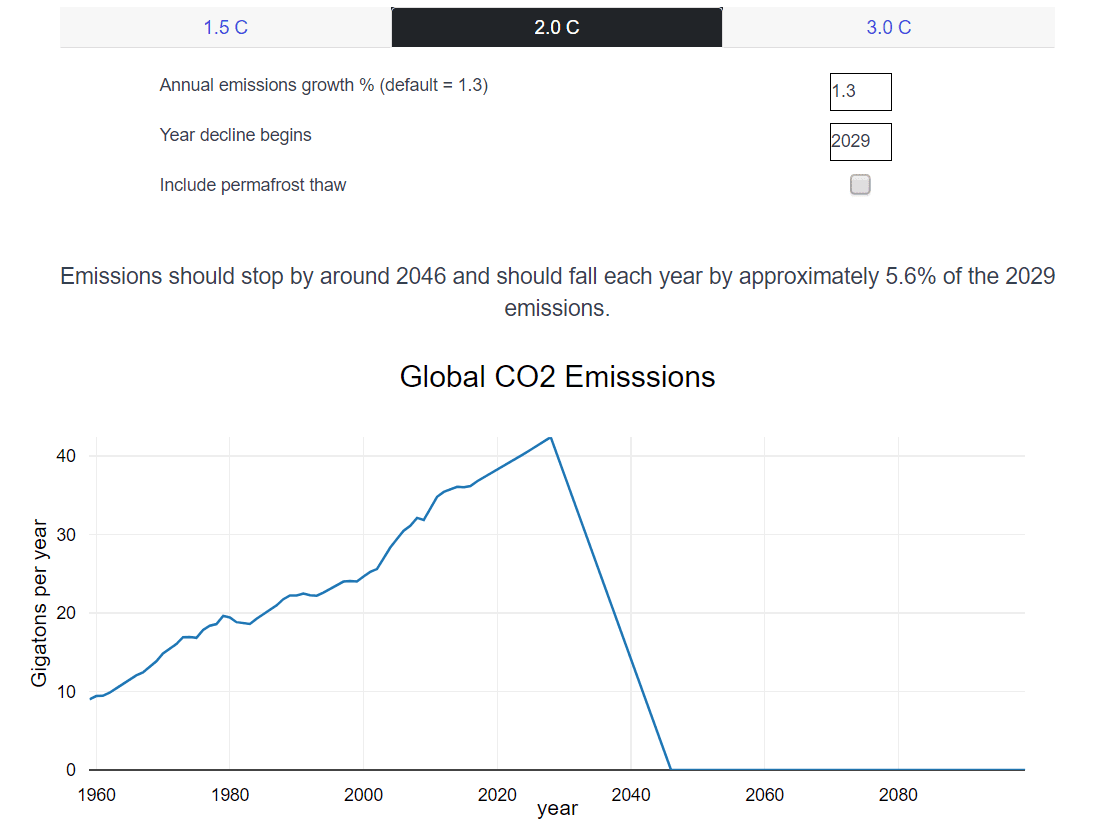 1.5 C
2.0 C
3.0 C

Annual emissions growth % (default = 1.3)
1.3

Year decline begins
2029

Include permafrost thaw

Emissions should stop by around 2046 and should fall each year by approximately 5.6% of the 2029 emissions.

Global CO2 Emisssions

Gigatons per year

40
30
20
10
0

1960
1980
2000
2020
2040
2060
2080

year